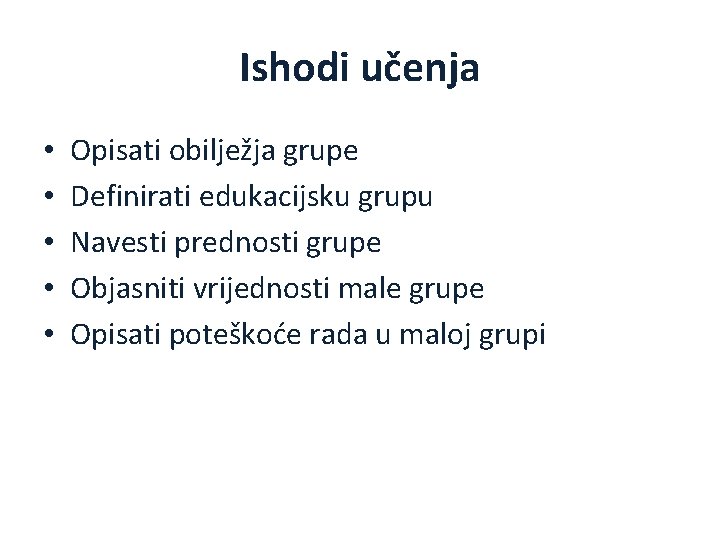 Ishodi učenja

• Opisati obilježja grupe
• Definirati edukacijsku grupu
• Navesti prednosti grupe
• Objasniti vrijednosti male grupe
• Opisati poteškoće rada u maloj grupi